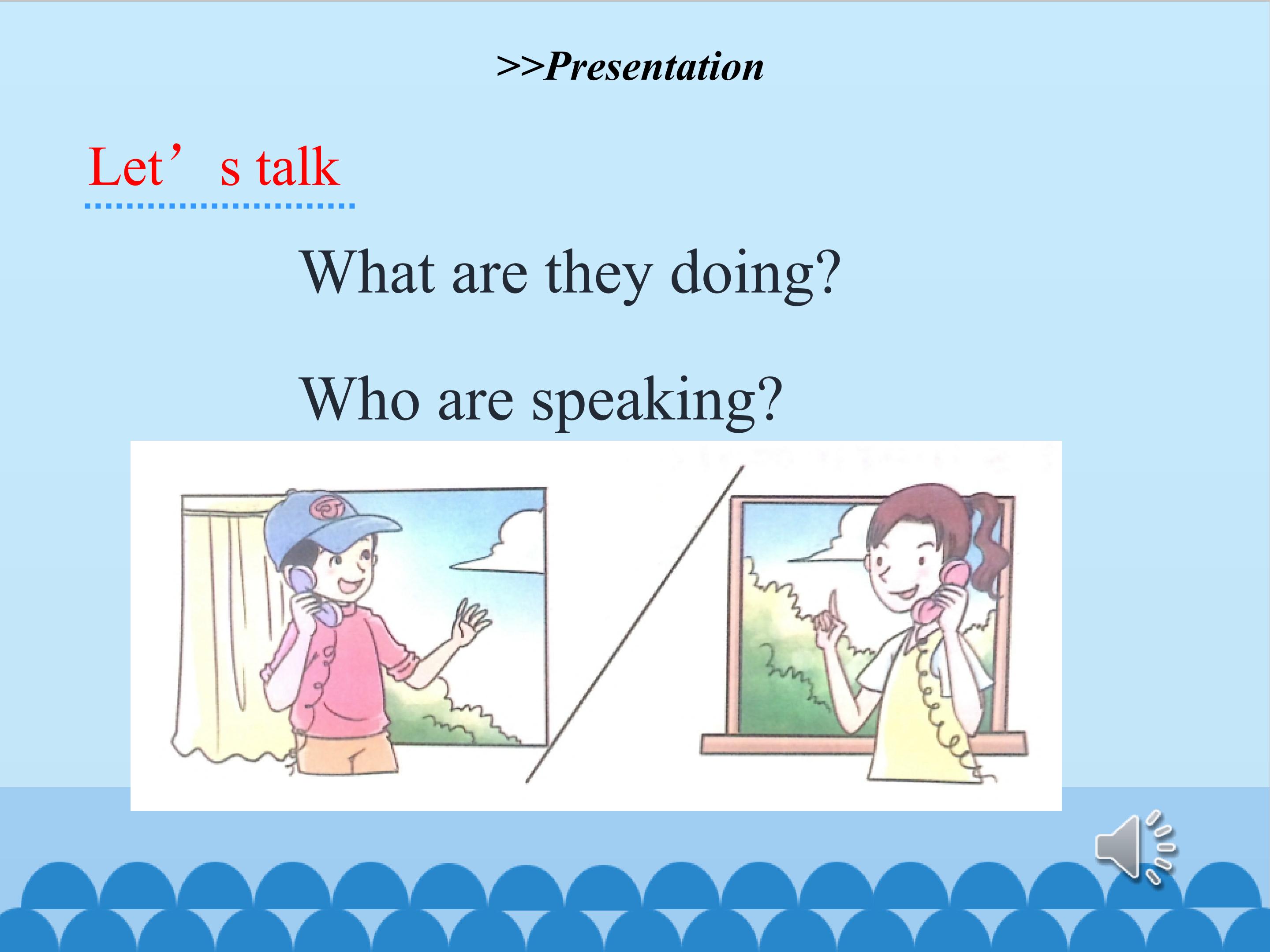 >>Presentation

Let’s talk

What are they doing?

Who are speaking?